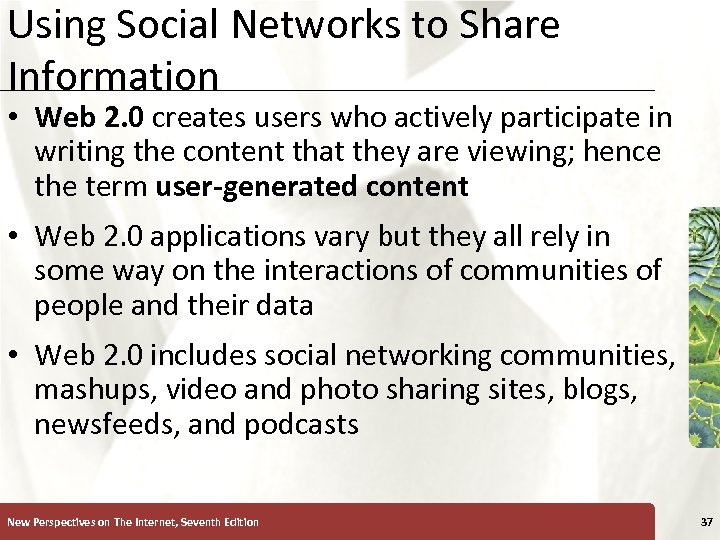 Using Social Networks to Share Information

• Web 2.0 creates users who actively participate in writing the content that they are viewing; hence the term user-generated content

• Web 2.0 applications vary but they all rely in some way on the interactions of communities of people and their data

• Web 2.0 includes social networking communities, mashups, video and photo sharing sites, blogs, newsfeeds, and podcasts

New Perspectives on The Internet, Seventh Edition

37